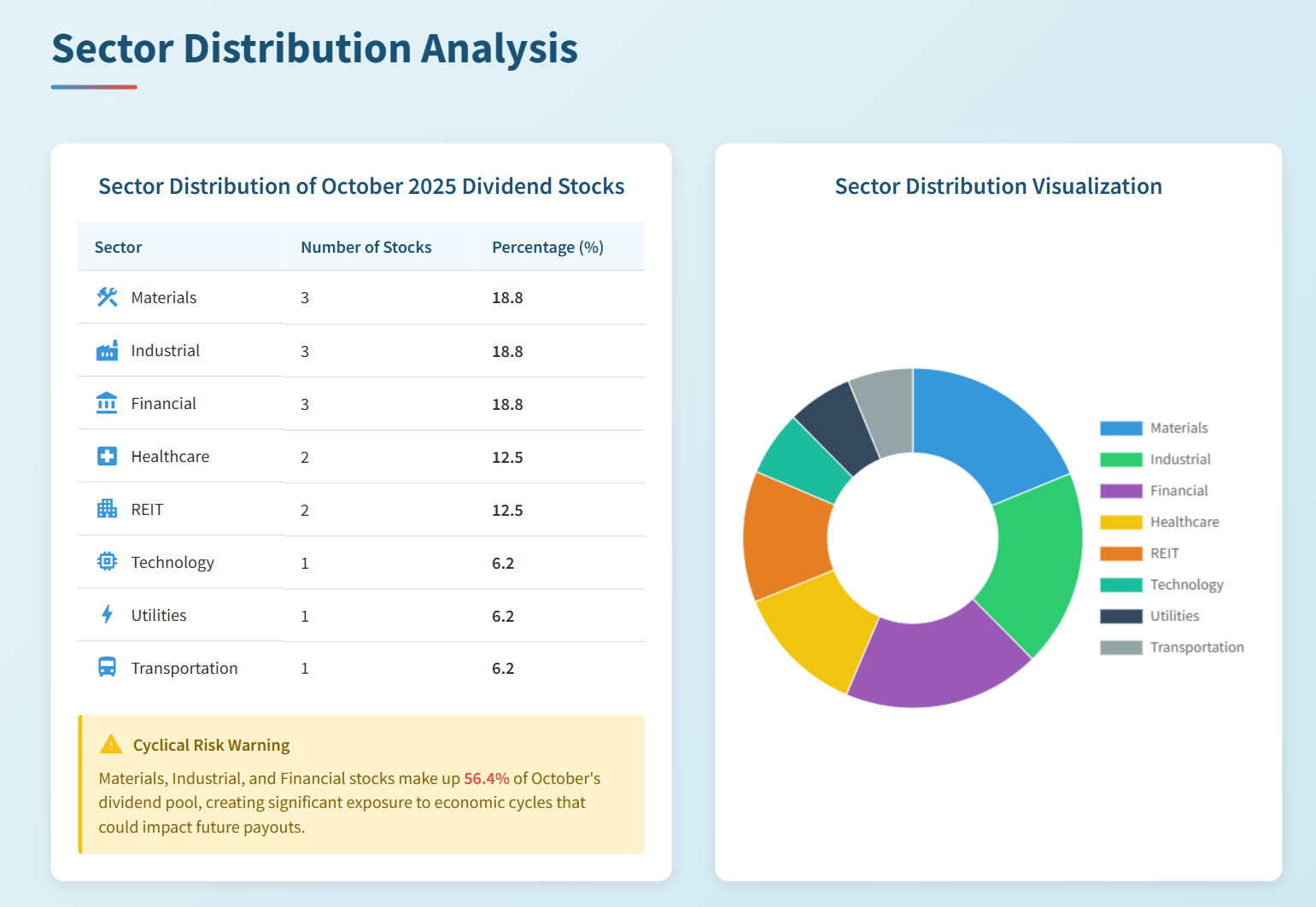 Sector Distribution Analysis

Sector Distribution of October 2025 Dividend Stocks

| Sector | Number of Stocks | Percentage (%) |
|---|---|---|
| Materials | 3 | 18.8 |
| Industrial | 3 | 18.8 |
| Financial | 3 | 18.8 |
| Healthcare | 2 | 12.5 |
| REIT | 2 | 12.5 |
| Technology | 1 | 6.2 |
| Utilities | 1 | 6.2 |
| Transportation | 1 | 6.2 |

Cyclical Risk Warning

Materials, Industrial, and Financial stocks make up 56.4% of October's dividend pool, creating significant exposure to economic cycles that could impact future payouts.

Sector Distribution Visualization

Materials
Industrial
Financial
Healthcare
REIT
Technology
Utilities
Transportation